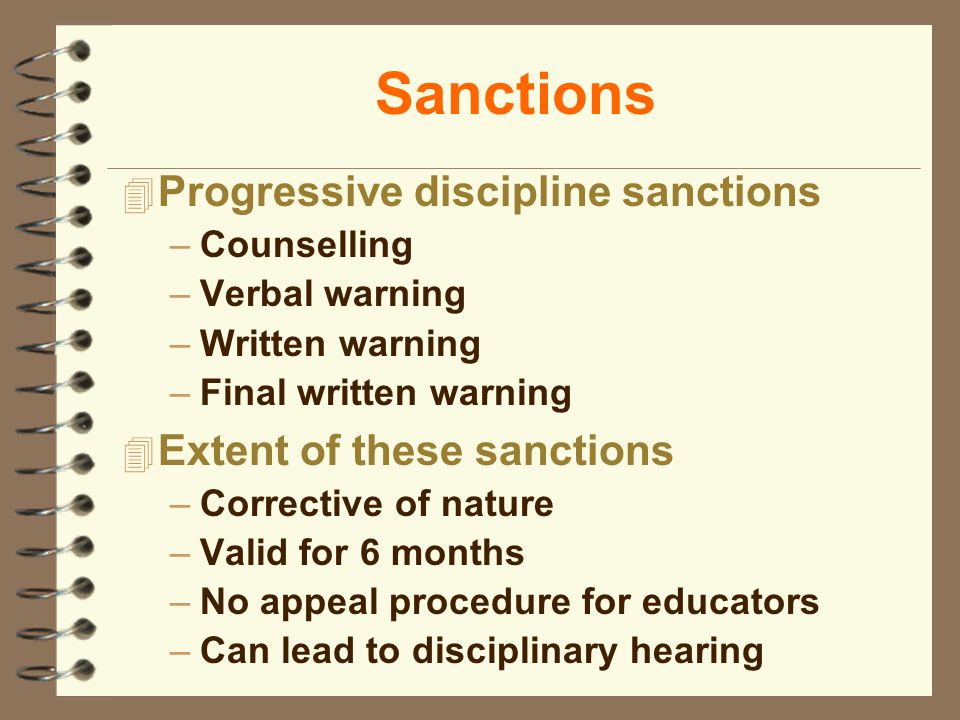 Sanctions

Progressive discipline sanctions
– Counselling
– Verbal warning
– Written warning
– Final written warning

Extent of these sanctions
– Corrective of nature
– Valid for 6 months
– No appeal procedure for educators
– Can lead to disciplinary hearing